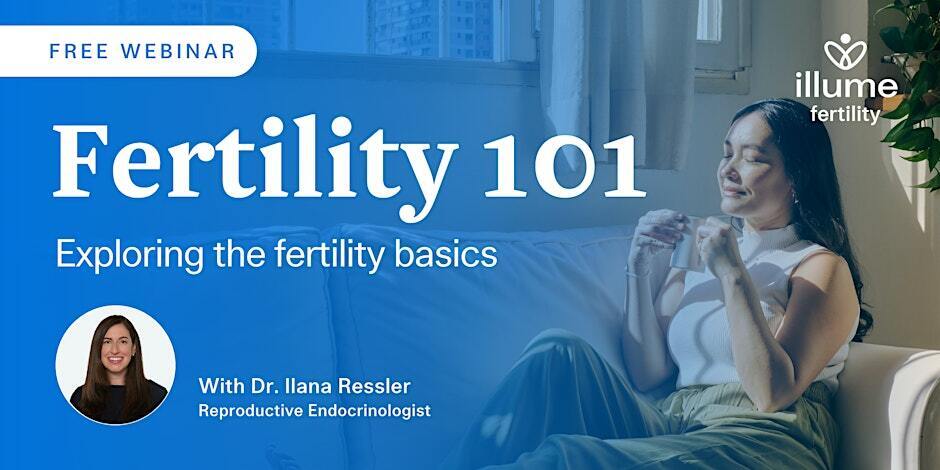 FREE WEBINAR

illume fertility

Fertility 101

Exploring the fertility basics

With Dr. Ilana Ressler
Reproductive Endocrinologist